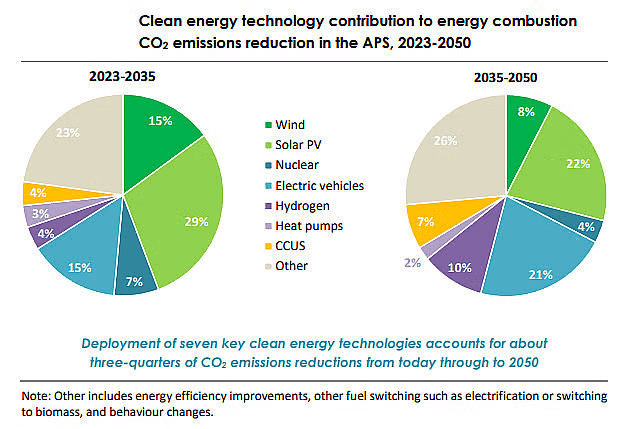 Clean energy technology contribution to energy combustion $CO_2$ emissions reduction in the APS, 2023-2050

2023-2035

15%
29%
7%
15%
4%
3%
4%
23%

Wind
Solar PV
Nuclear
Electric vehicles
Hydrogen
Heat pumps
CCUS
Other

2035-2050

8%
22%
4%
21%
10%
2%
7%
26%

Deployment of seven key clean energy technologies accounts for about three-quarters of $CO_2$ emissions reductions from today through to 2050

Note: Other includes energy efficiency improvements, other fuel switching such as electrification or switching to biomass, and behaviour changes.